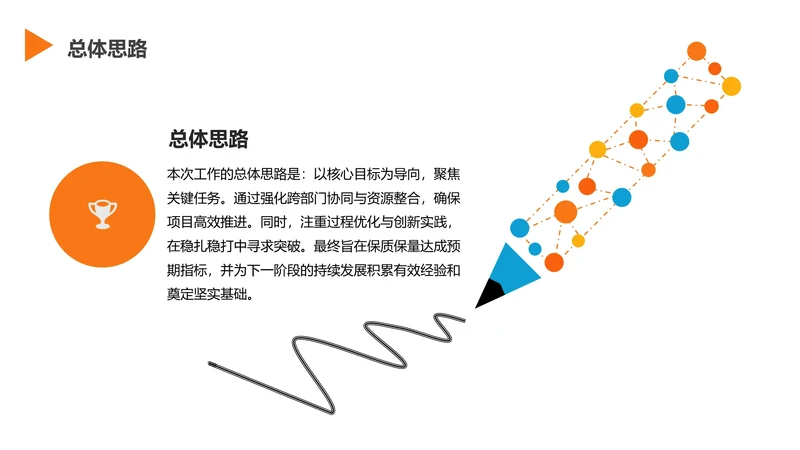 总体思路

总体思路

本次工作的总体思路是：以核心目标为导向，聚焦关键任务。通过强化跨部门协同与资源整合，确保项目高效推进。同时，注重过程优化与创新实践，在稳扎稳打中寻求突破。最终旨在保质保量达成预期指标，并为下一阶段的持续发展积累有效经验和奠定坚实基础。